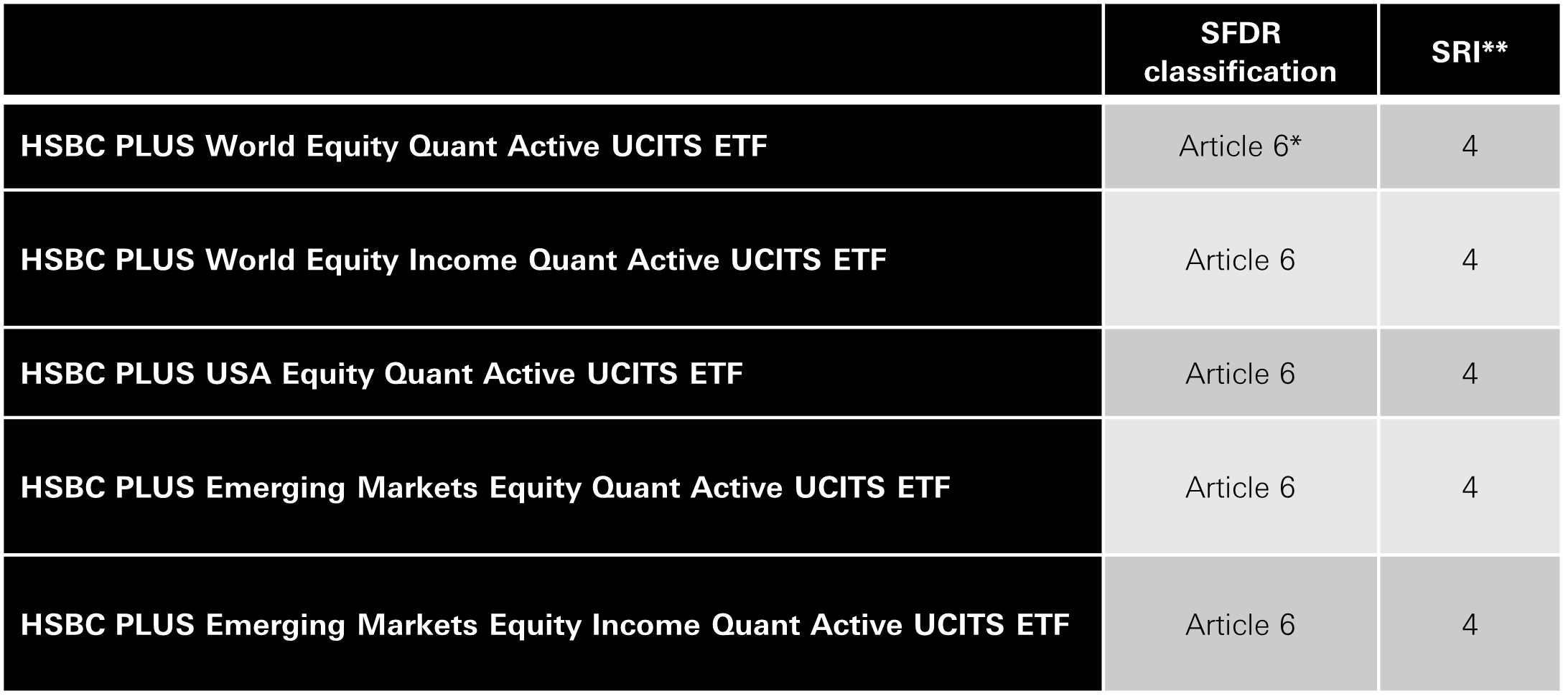 | | SFDR classification | SRI** |
|---|---|---|
| HSBC PLUS World Equity Quant Active UCITS ETF | Article 6* | 4 |
| HSBC PLUS World Equity Income Quant Active UCITS ETF | Article 6 | 4 |
| HSBC PLUS USA Equity Quant Active UCITS ETF | Article 6 | 4 |
| HSBC PLUS Emerging Markets Equity Quant Active UCITS ETF | Article 6 | 4 |
| HSBC PLUS Emerging Markets Equity Income Quant Active UCITS ETF | Article 6 | 4 |